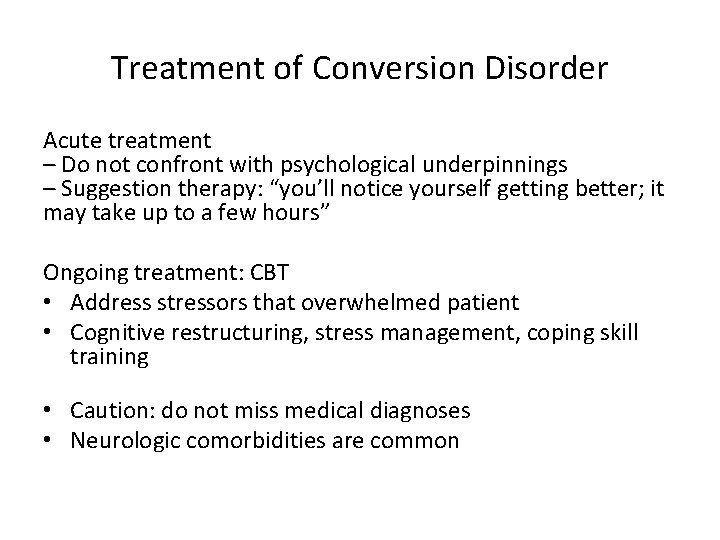 Treatment of Conversion Disorder

Acute treatment
– Do not confront with psychological underpinnings
– Suggestion therapy: “you’ll notice yourself getting better; it may take up to a few hours”

Ongoing treatment: CBT
• Address stressors that overwhelmed patient
• Cognitive restructuring, stress management, coping skill training

• Caution: do not miss medical diagnoses
• Neurologic comorbidities are common